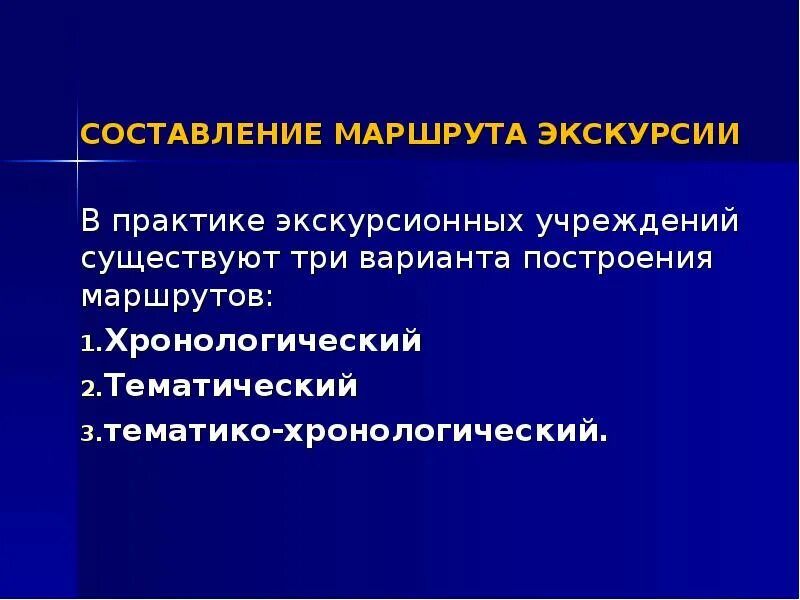 СОСТАВЛЕНИЕ МАРШРУТА ЭКСКУРСИИ

В практике экскурсионных учреждений существуют три варианта построения маршрутов:

1.Хронологический
2.Тематический
3.тематико-хронологический.